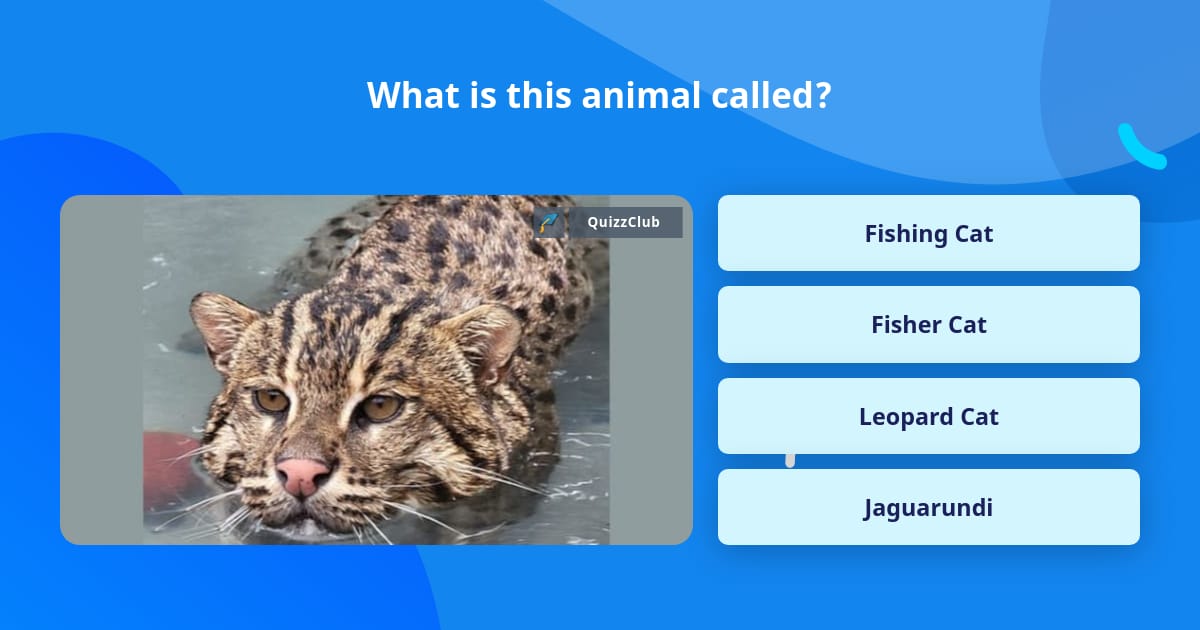 What is this animal called?

QuizzClub

Fishing Cat

Fisher Cat

Leopard Cat

Jaguarundi